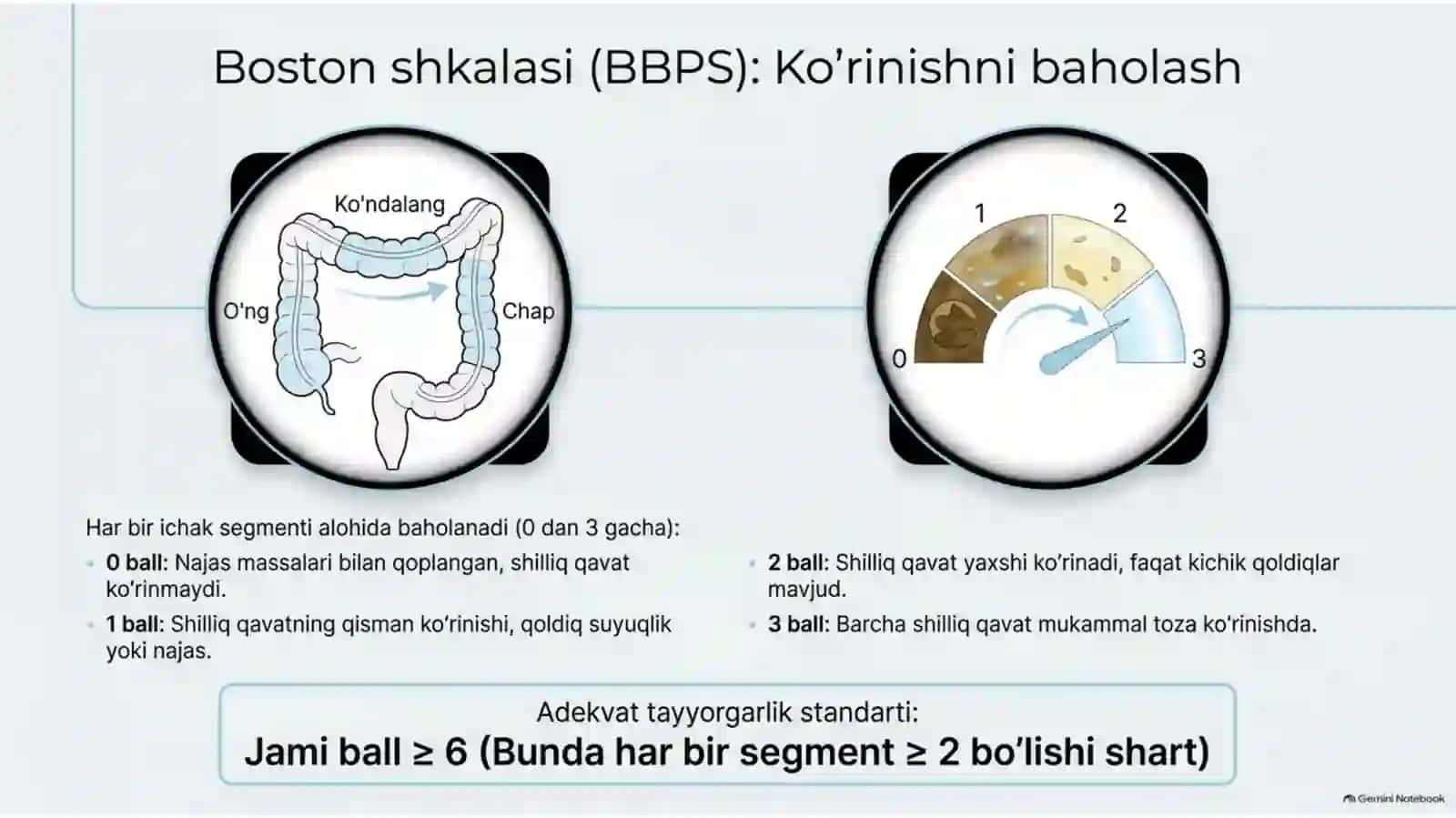 Boston shkalasi (BBPS): Ko'rinishni baholash

Ko'ndalang
O'ng
Chap

1
2
0
3

Har bir ichak segmenti alohida baholanadi (0 dan 3 gacha):

• 0 ball: Najas massalari bilan qoplangan, shilliq qavat ko'rinmaydi.
• 1 ball: Shilliq qavatning qisman ko'rinishi, qoldiq suyuqlik yoki najas.

• 2 ball: Shilliq qavat yaxshi ko'rinadi, faqat kichik qoldiqlar mavjud.
• 3 ball: Barcha shilliq qavat mukammal toza ko'rinishda.

Adekvat tayyorgarlik standarti:
Jami ball ≥ 6 (Bunda har bir segment ≥ 2 bo'lishi shart)

Gemini Notebook